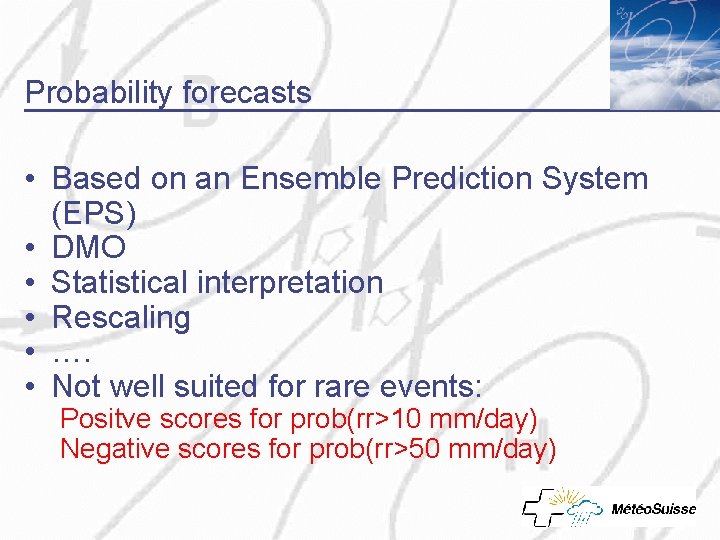 Probability forecasts

• Based on an Ensemble Prediction System (EPS)
• DMO
• Statistical interpretation
• Rescaling
• ….
• Not well suited for rare events:
Positve scores for prob(rr>10 mm/day)
Negative scores for prob(rr>50 mm/day)

MétéoSuisse